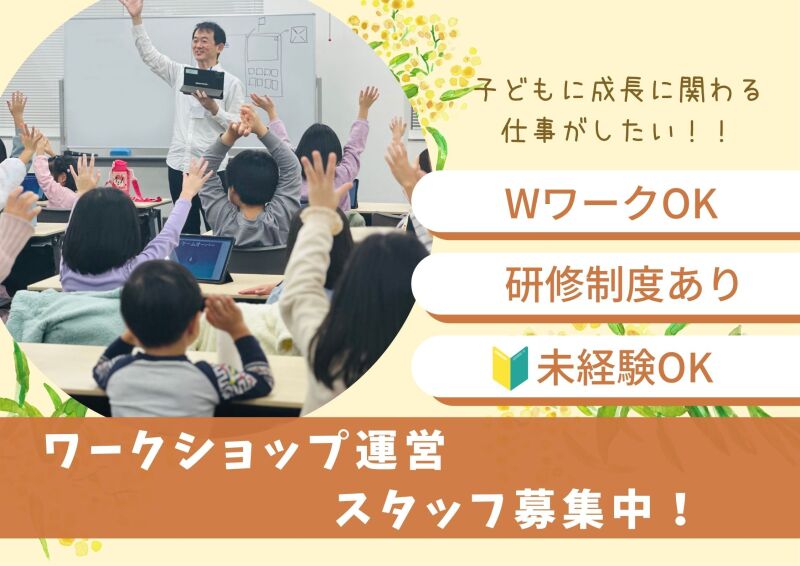 子どもに成長に関わる
仕事がしたい！！

WワークOK

研修制度あり

未経験OK

ワークショップ運営
スタッフ募集中！